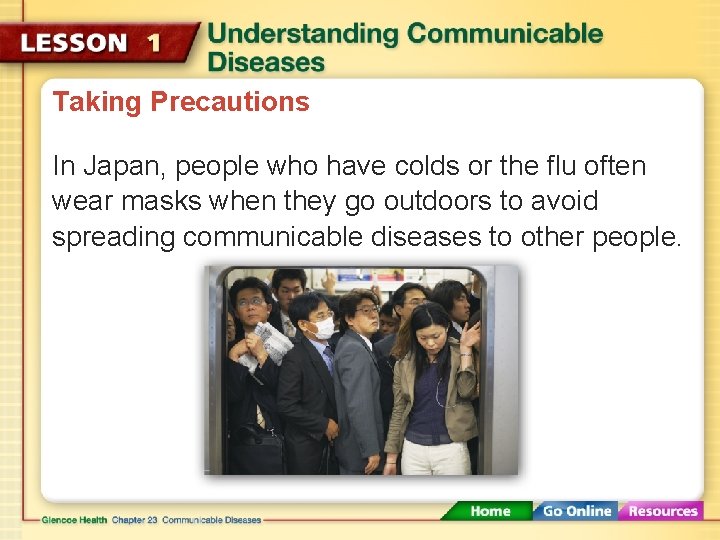 LESSON 1 Understanding Communicable Diseases

Taking Precautions

In Japan, people who have colds or the flu often wear masks when they go outdoors to avoid spreading communicable diseases to other people.

Glencoe Health Chapter 23 Communicable Diseases

Home Go Online Resources